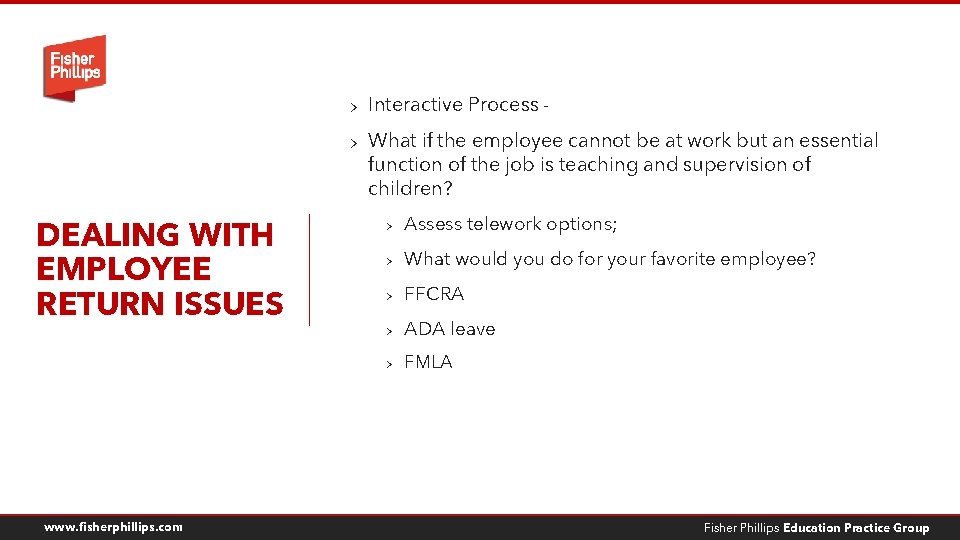 Fisher Phillips

DEALING WITH EMPLOYEE RETURN ISSUES

› Interactive Process -

› What if the employee cannot be at work but an essential function of the job is teaching and supervision of children?

› Assess telework options;

› What would you do for your favorite employee?

› FFCRA

› ADA leave

› FMLA

www.fisherphillips.com

Fisher Phillips Education Practice Group